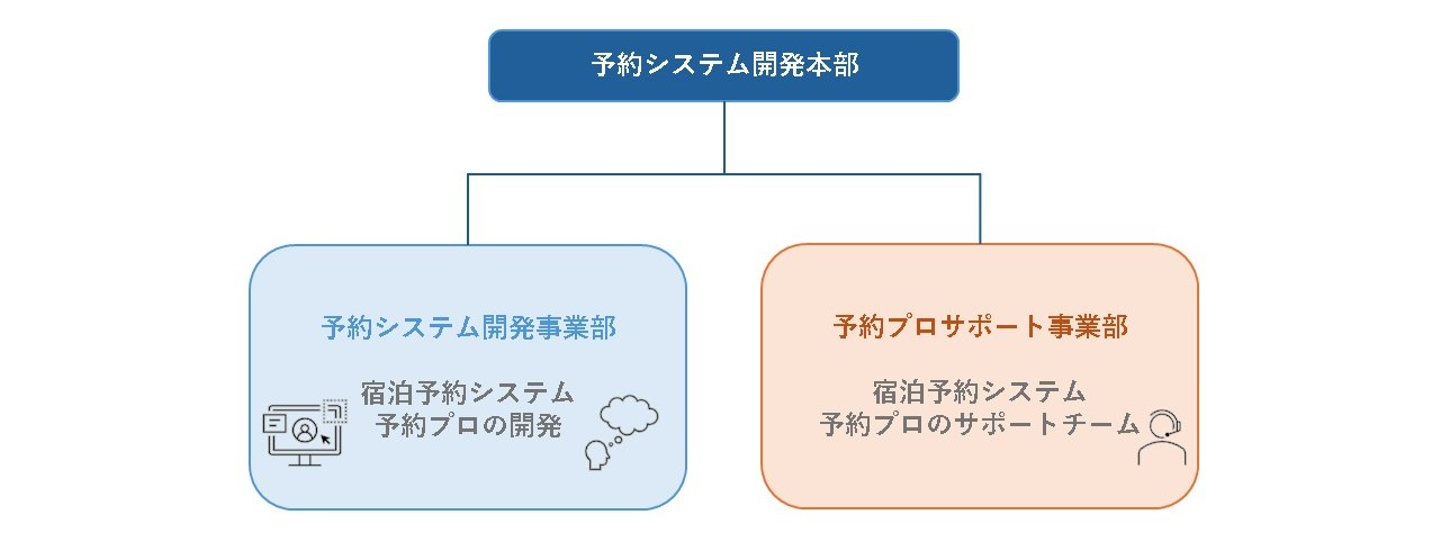 予約システム開発本部

予約システム開発事業部

宿泊予約システム
予約プロの開発

予約プロサポート事業部

宿泊予約システム
予約プロのサポートチーム